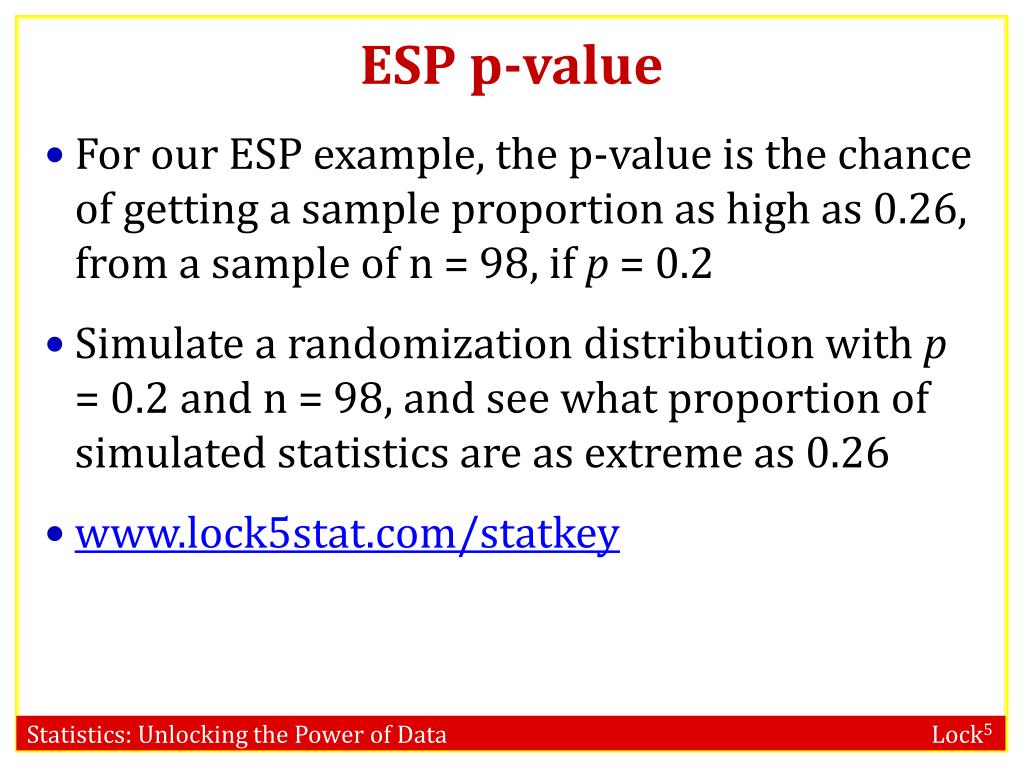 ESP p-value

• For our ESP example, the p-value is the chance of getting a sample proportion as high as 0.26, from a sample of n = 98, if $p$ = 0.2

• Simulate a randomization distribution with $p$ = 0.2 and n = 98, and see what proportion of simulated statistics are as extreme as 0.26

• www.lock5stat.com/statkey

Statistics: Unlocking the Power of Data

Lock$^5$